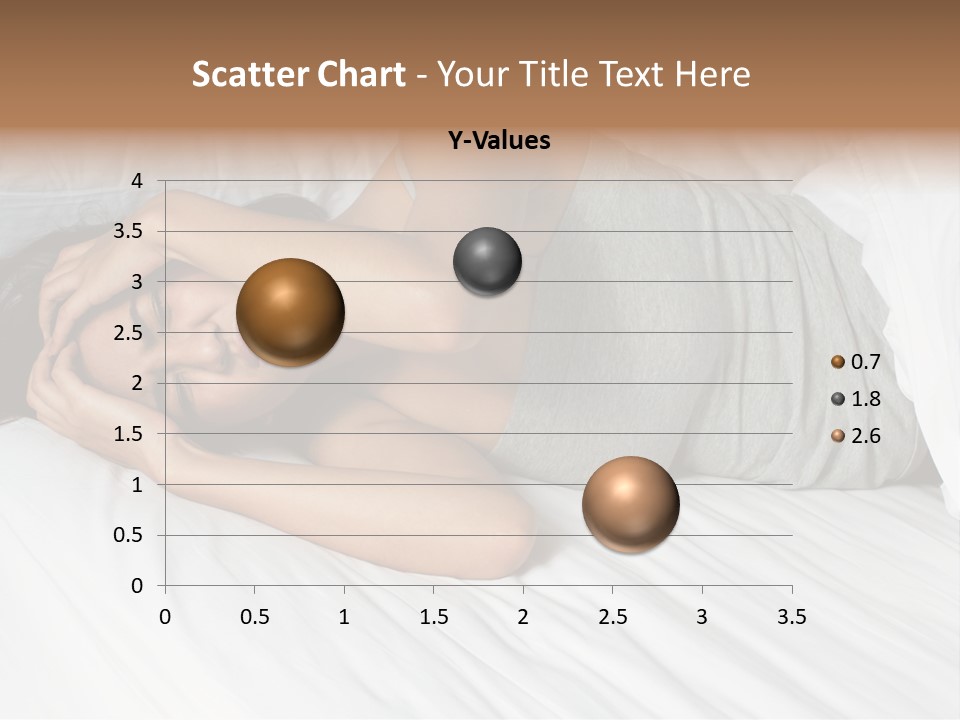 Scatter Chart - Your Title Text Here

Y-Values

4
3.5
3
2.5
2
1.5
1
0.5
0

0 0.5 1 1.5 2 2.5 3 3.5

0.7
1.8
2.6